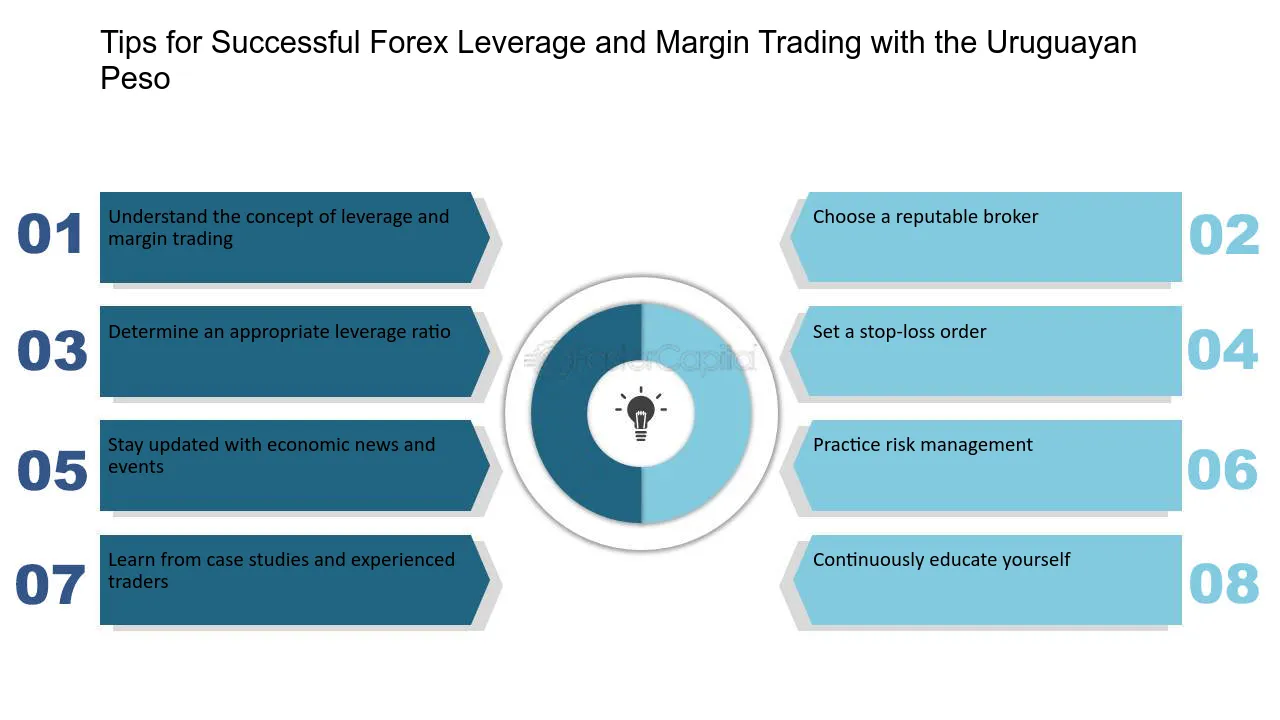 Tips for Successful Forex Leverage and Margin Trading with the Uruguayan Peso

01
Understand the concept of leverage and margin trading

03
Determine an appropriate leverage ratio

05
Stay updated with economic news and events

07
Learn from case studies and experienced traders

Choose a reputable broker
02

Set a stop-loss order
04

Practice risk management
06

Continuously educate yourself
08

FasterCapital